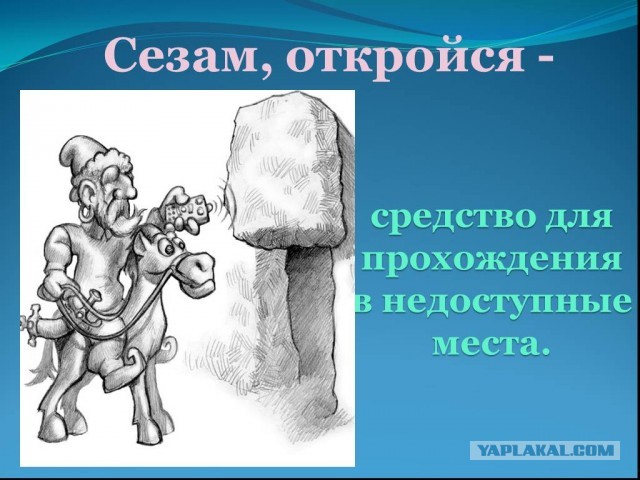 Сезам, откройся -

средство для прохождения в недоступные места.

YAPLAKAL.COM